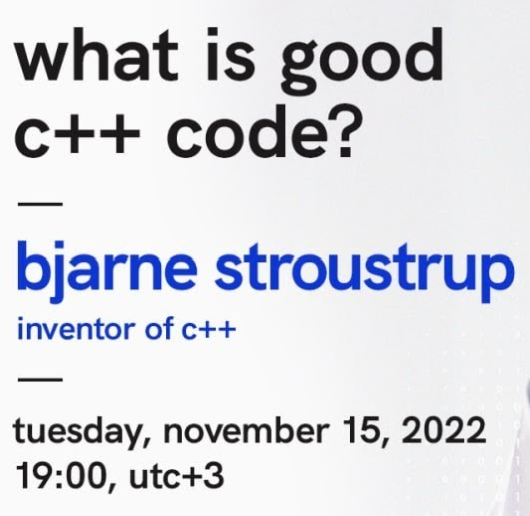 what is good c++ code?

—

bjarne stroustrup

inventor of c++

—

tuesday, november 15, 2022
19:00, utc+3